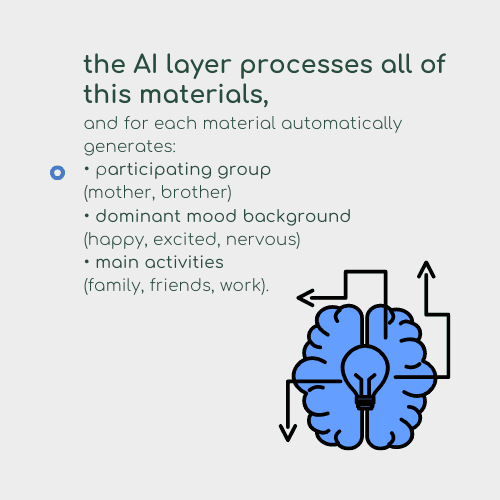 the AI layer processes all of this materials,

and for each material automatically generates:

• participating group
(mother, brother)
• dominant mood background
(happy, excited, nervous)
• main activities
(family, friends, work).